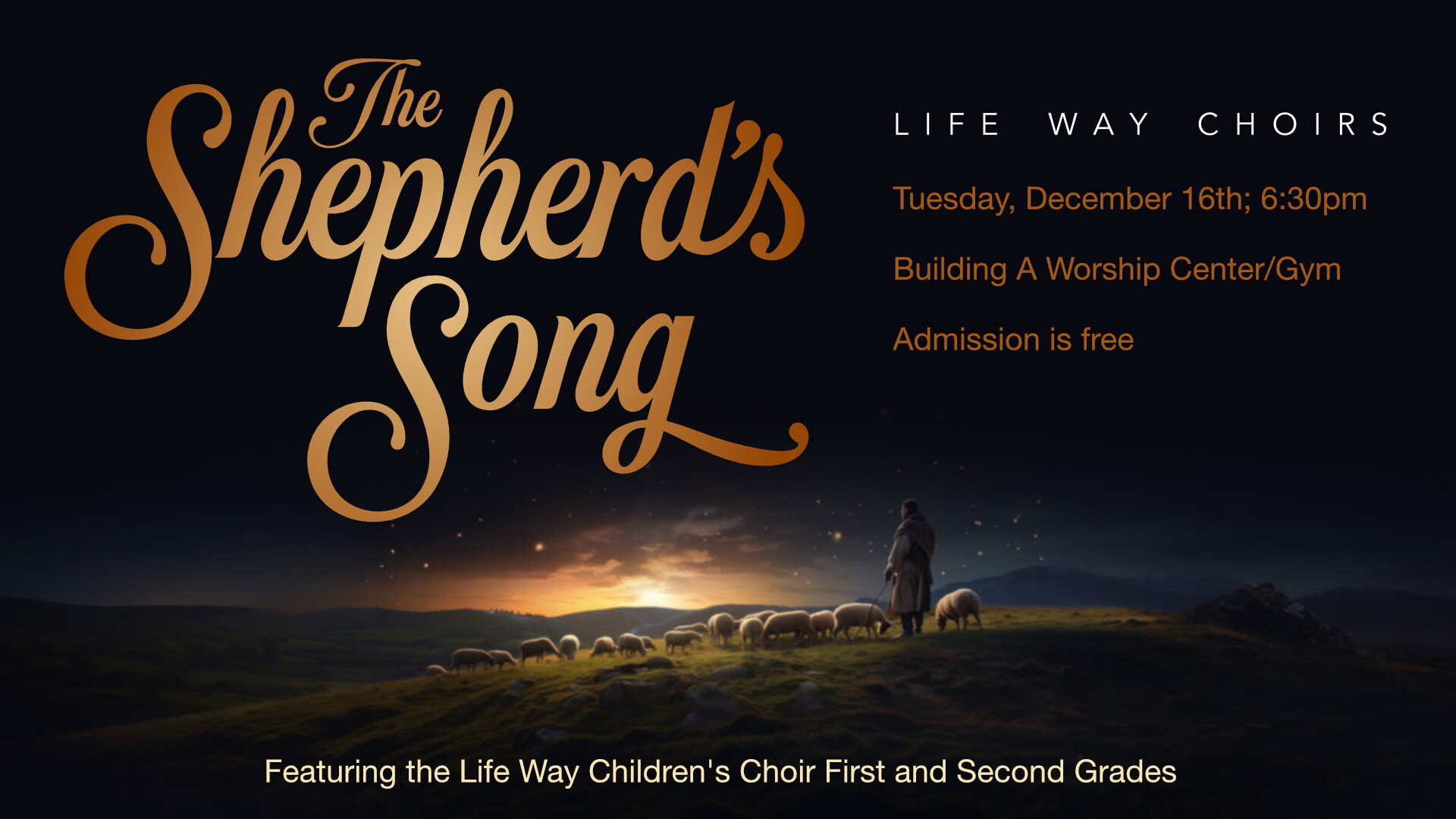 The Shepherd's Song

LIFE WAY CHOIRS

Tuesday, December 16th; 6:30pm

Building A Worship Center/Gym

Admission is free

Featuring the Life Way Children's Choir First and Second Grades